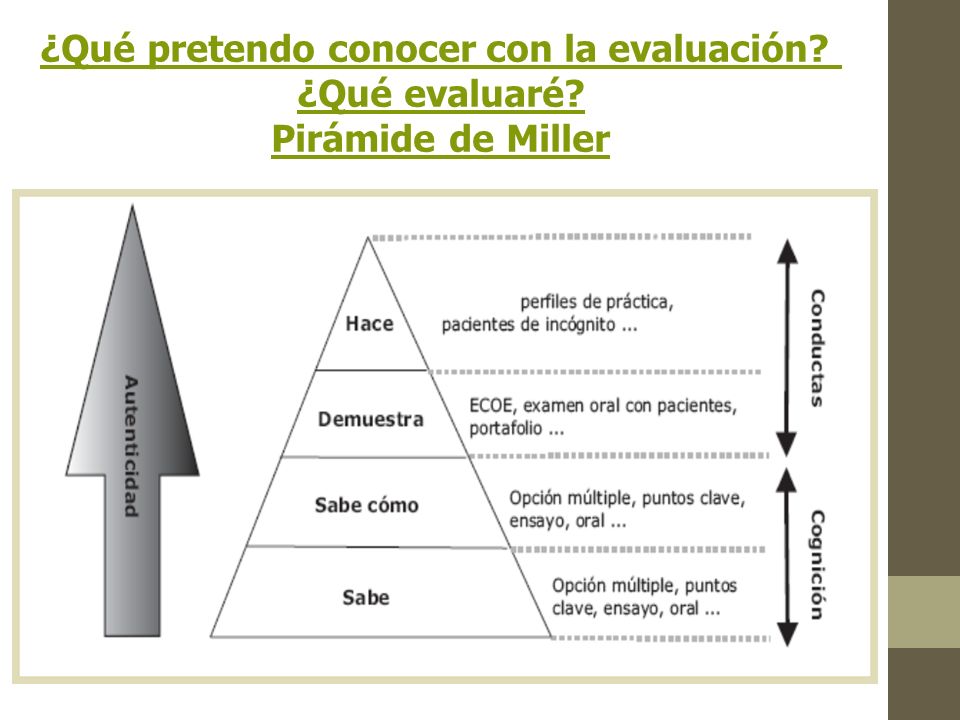 ¿Qué pretendo conocer con la evaluación?
¿Qué evaluaré?
Pirámide de Miller

Autenticidad

Hace
perfiles de práctica, pacientes de incógnito ...

Demuestra
ECOE, examen oral con pacientes, portafolio ...

Sabe cómo
Opción múltiple, puntos clave, ensayo, oral ...

Sabe
Opción múltiple, puntos clave, ensayo, oral ...

Conductas

Cognición